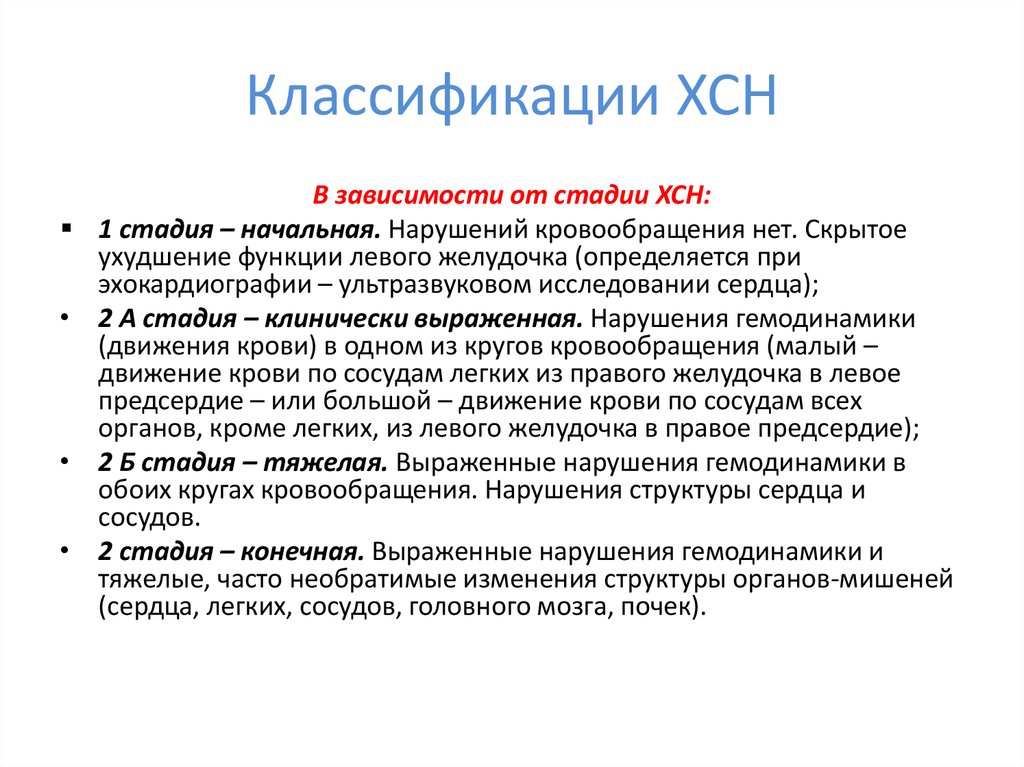 Классификации ХСН

В зависимости от стадии ХСН:

▪ 1 стадия – начальная. Нарушений кровообращения нет. Скрытое ухудшение функции левого желудочка (определяется при эхокардиографии – ультразвуковом исследовании сердца);

• 2 А стадия – клинически выраженная. Нарушения гемодинамики (движения крови) в одном из кругов кровообращения (малый – движение крови по сосудам легких из правого желудочка в левое предсердие – или большой – движение крови по сосудам всех органов, кроме легких, из левого желудочка в правое предсердие);

• 2 Б стадия – тяжелая. Выраженные нарушения гемодинамики в обоих кругах кровообращения. Нарушения структуры сердца и сосудов.

• 2 стадия – конечная. Выраженные нарушения гемодинамики и тяжелые, часто необратимые изменения структуры органов-мишеней (сердца, легких, сосудов, головного мозга, почек).